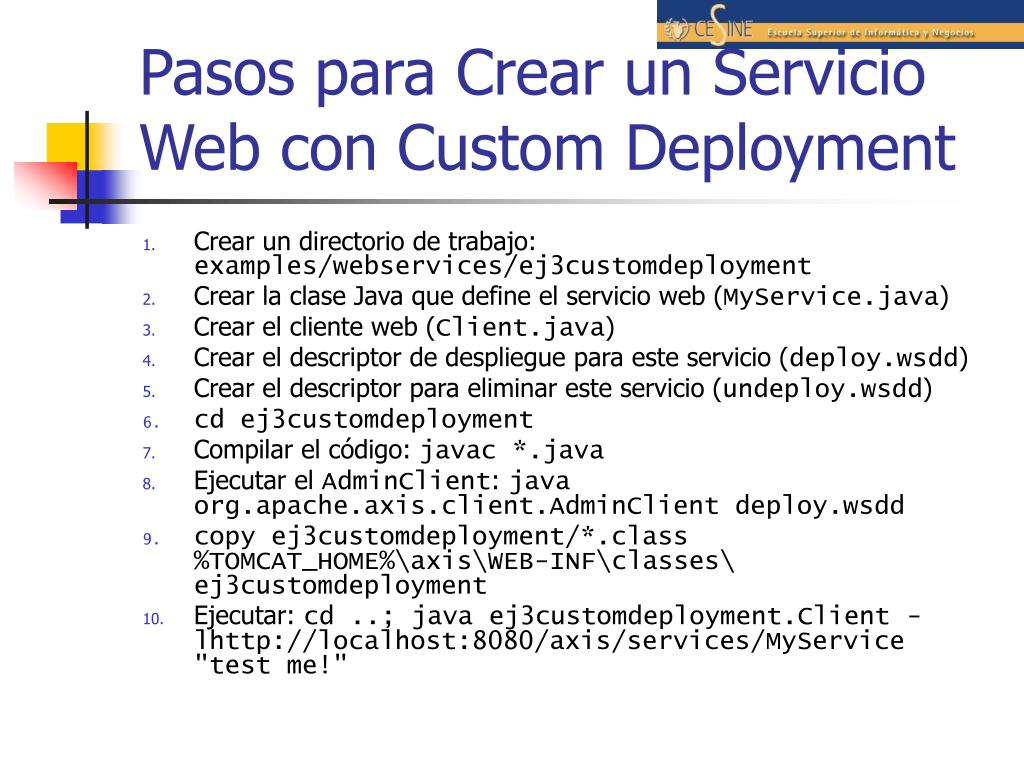 CESINE Escuela Superior de Informática y Negocios

Pasos para Crear un Servicio Web con Custom Deployment

1. Crear un directorio de trabajo: examples/webservices/ej3customdeployment
2. Crear la clase Java que define el servicio web (MyService.java)
3. Crear el cliente web (Client.java)
4. Crear el descriptor de despliegue para este servicio (deploy.wsdd)
5. Crear el descriptor para eliminar este servicio (undeploy.wsdd)
6. cd ej3customdeployment
7. Compilar el código: javac *.java
8. Ejecutar el AdminClient: java org.apache.axis.client.AdminClient deploy.wsdd
9. copy ej3customdeployment/*.class %TOMCAT_HOME%\axis\WEB-INF\classes\ ej3customdeployment
10. Ejecutar: cd ..; java ej3customdeployment.Client -lhttp://localhost:8080/axis/services/MyService "test me!"